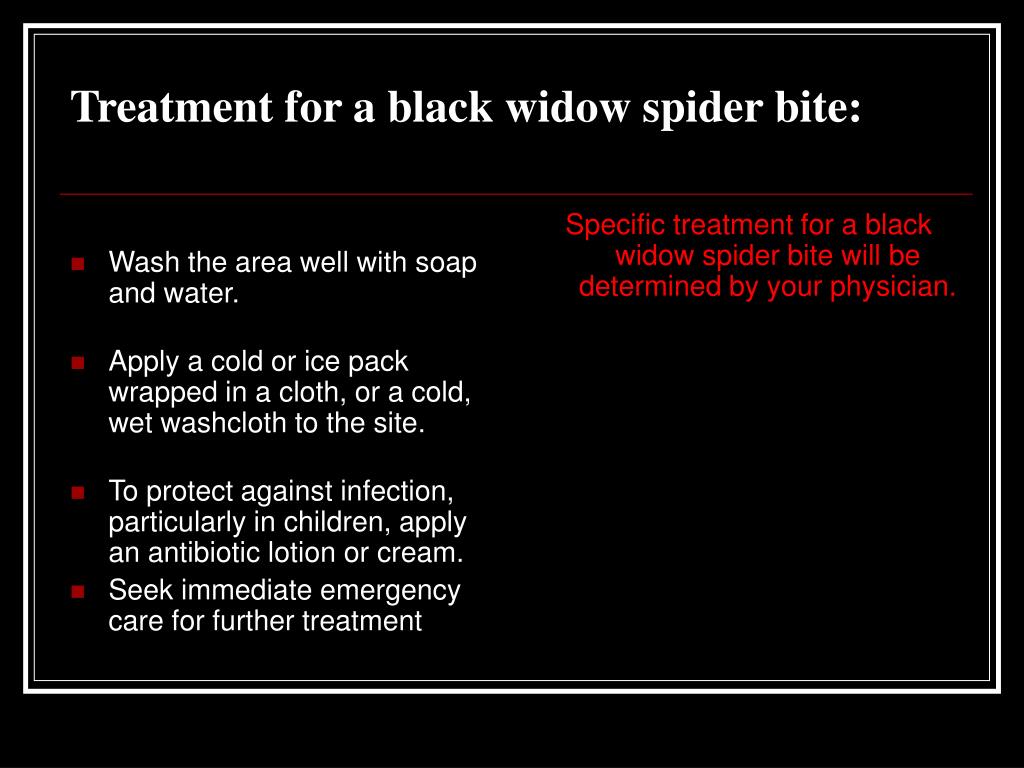 Treatment for a black widow spider bite:

- Wash the area well with soap and water.
- Apply a cold or ice pack wrapped in a cloth, or a cold, wet washcloth to the site.
- To protect against infection, particularly in children, apply an antibiotic lotion or cream.
- Seek immediate emergency care for further treatment

Specific treatment for a black widow spider bite will be determined by your physician.